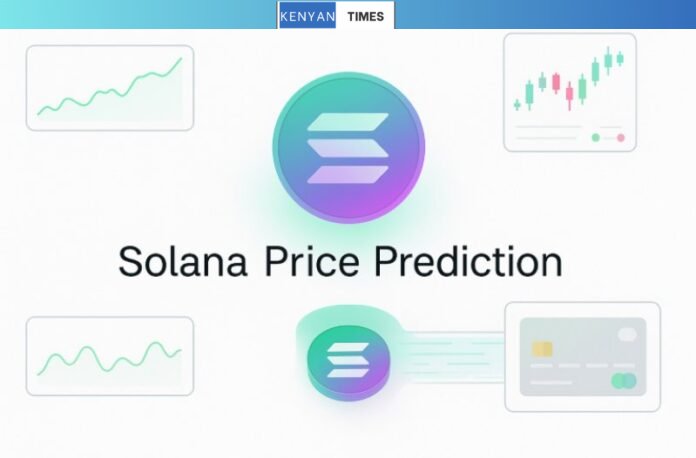 KENYAN TIMES

Solana Price Prediction